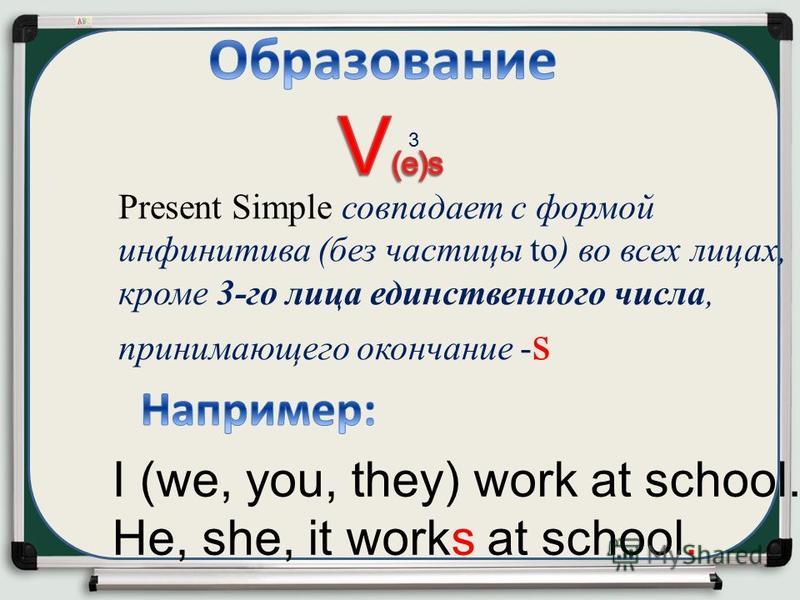 Образование

$V^{3}_{(e)s}$

Present Simple совпадает с формой инфинитива (без частицы to) во всех лицах, кроме 3-го лица единственного числа, принимающего окончание -s

Например:

I (we, you, they) work at school.
He, she, it works at school.

MyShared